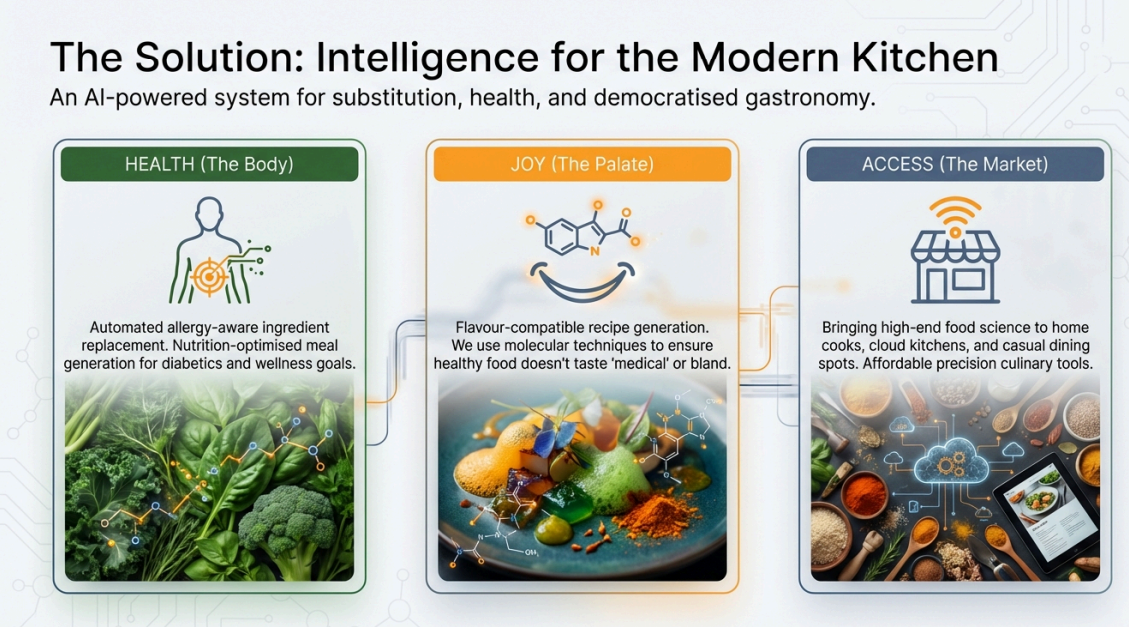 The Solution: Intelligence for the Modern Kitchen

An AI-powered system for substitution, health, and democratised gastronomy.

HEALTH (The Body)

Automated allergy-aware ingredient replacement. Nutrition-optimised meal generation for diabetics and wellness goals.

JOY (The Palate)

Flavour-compatible recipe generation. We use molecular techniques to ensure healthy food doesn't taste 'medical' or bland.

ACCESS (The Market)

Bringing high-end food science to home cooks, cloud kitchens, and casual dining spots. Affordable precision culinary tools.